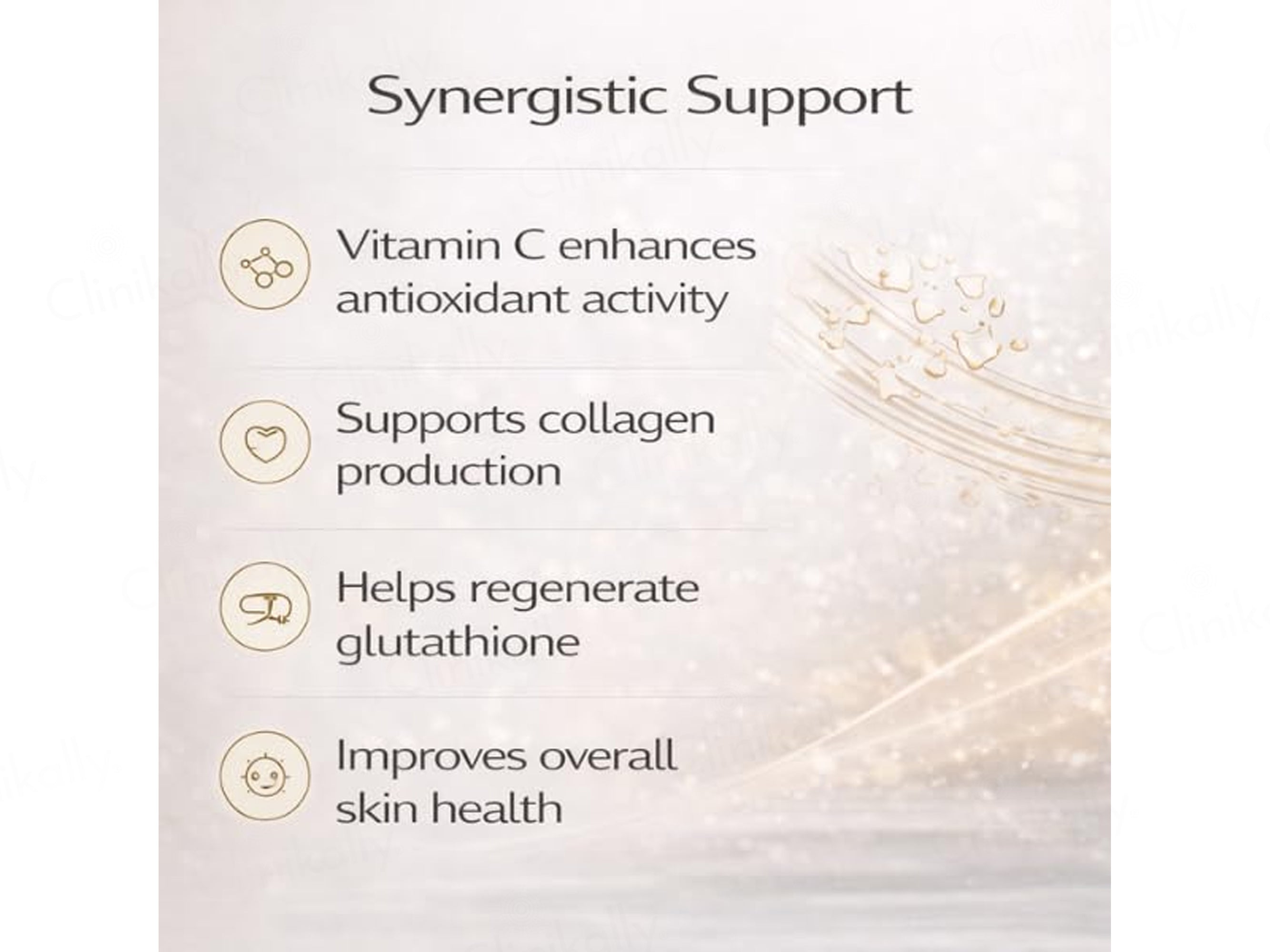 Synergistic Support

Vitamin C enhances antioxidant activity

Supports collagen production

Helps regenerate glutathione

Improves overall skin health

Clinikally